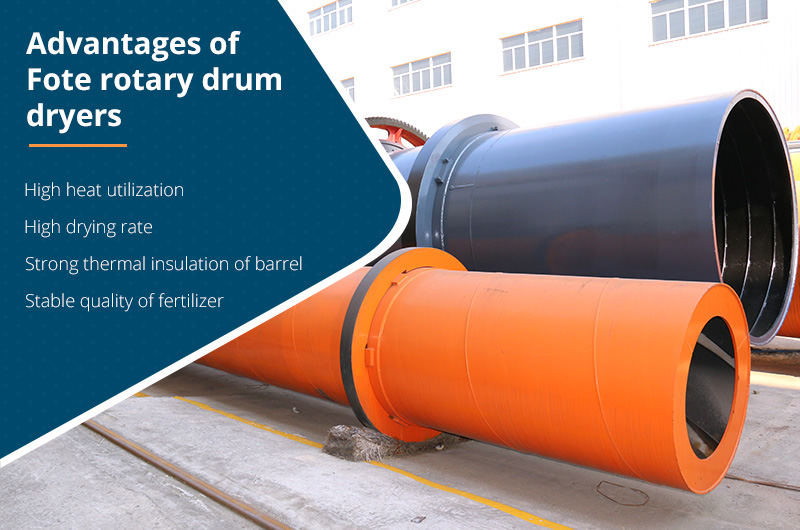 Advantages of Fote rotary drum dryers

High heat utilization

High drying rate

Strong thermal insulation of barrel

Stable quality of fertilizer